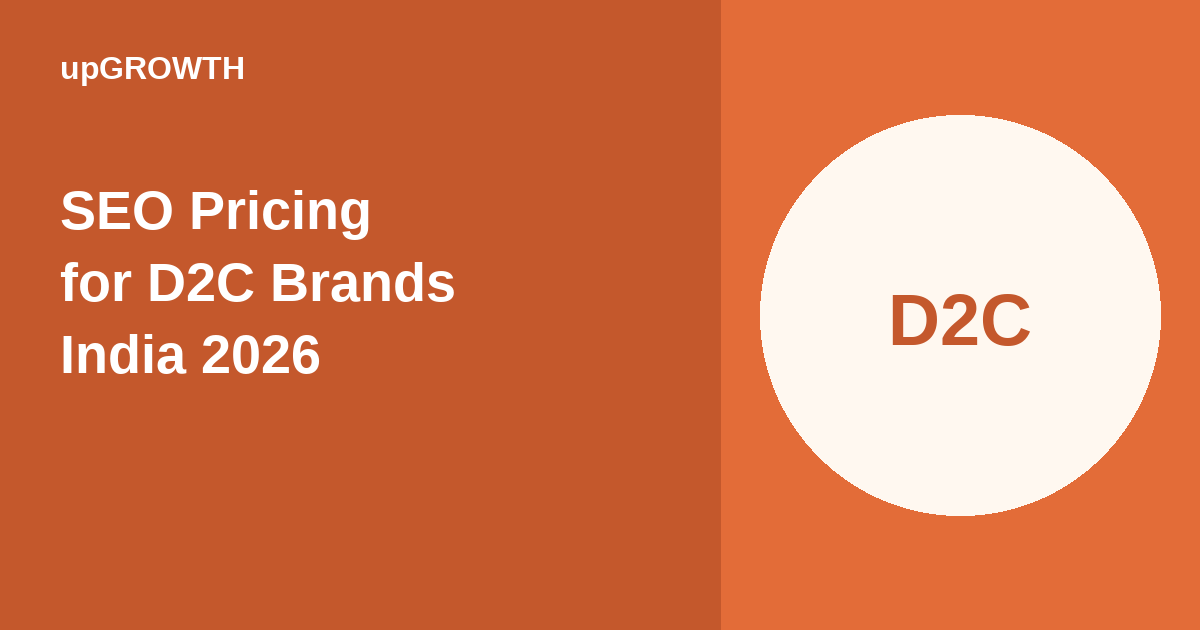 upGROWTH

SEO Pricing for D2C Brands India 2026

D2C